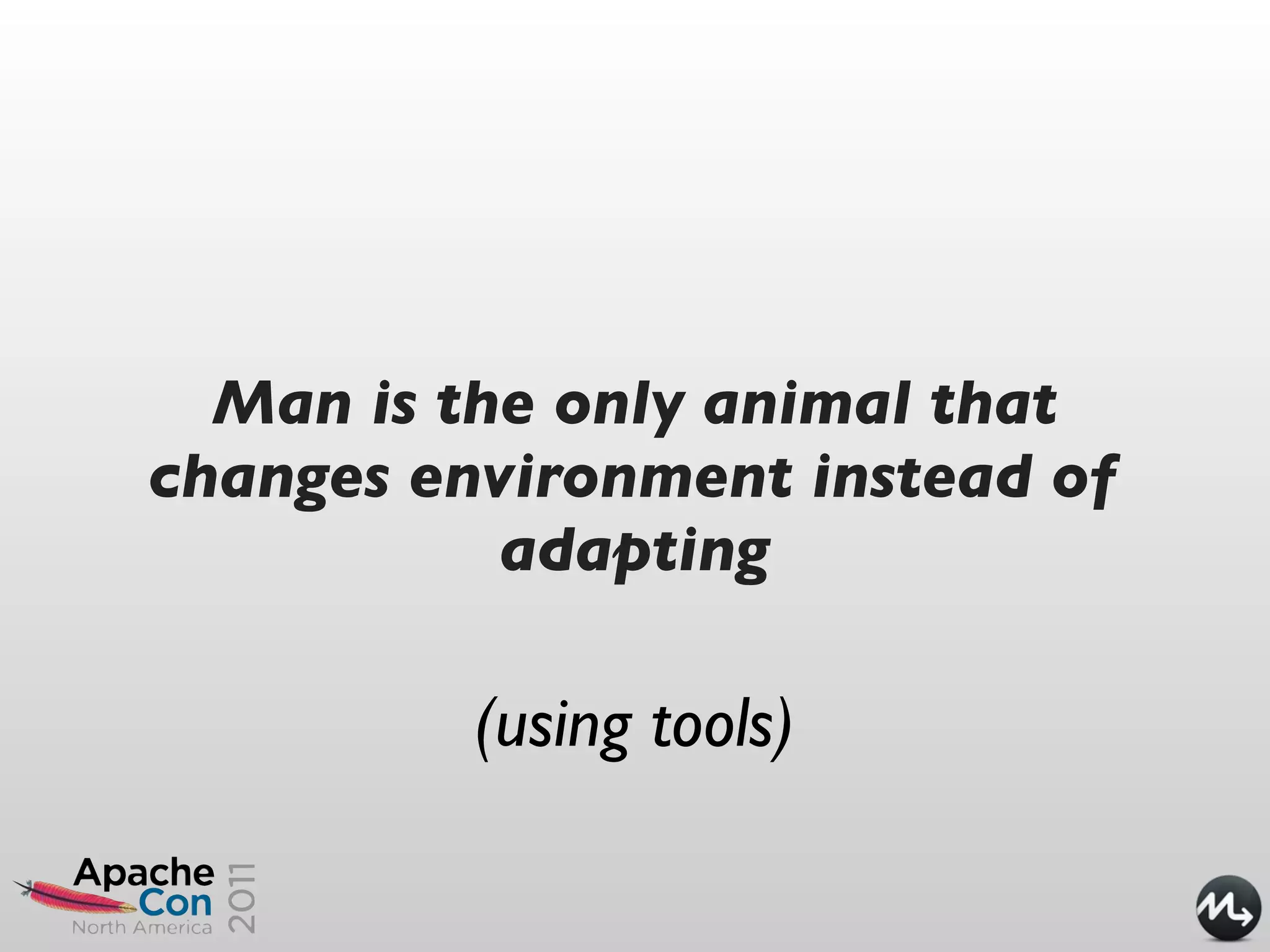 Man is the only animal that changes environment instead of adapting

(using tools)

Apache Con North America 2011